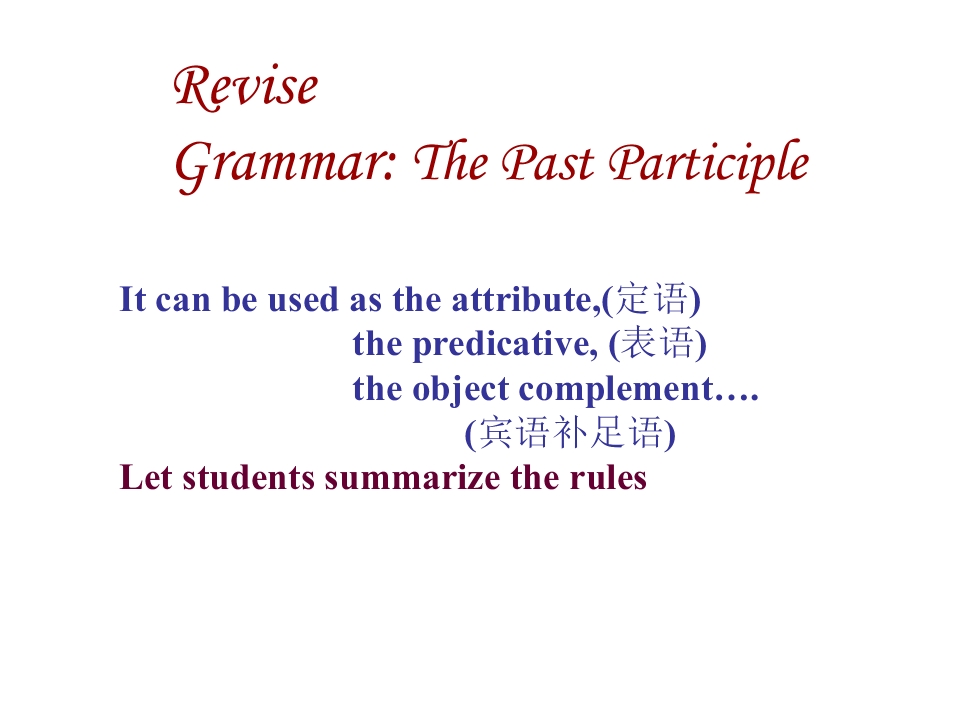 Revise
Grammar: The Past Participle

It can be used as the attribute,(定语)
the predicative, (表语)
the object complement….
(宾语补足语)

Let students summarize the rules